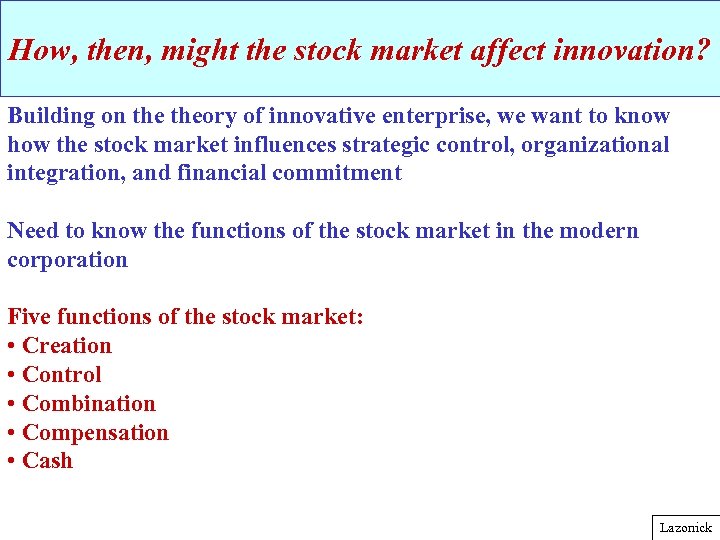 How, then, might the stock market affect innovation?

Building on the theory of innovative enterprise, we want to know how the stock market influences strategic control, organizational integration, and financial commitment

Need to know the functions of the stock market in the modern corporation

Five functions of the stock market:
• Creation
• Control
• Combination
• Compensation
• Cash

Lazonick